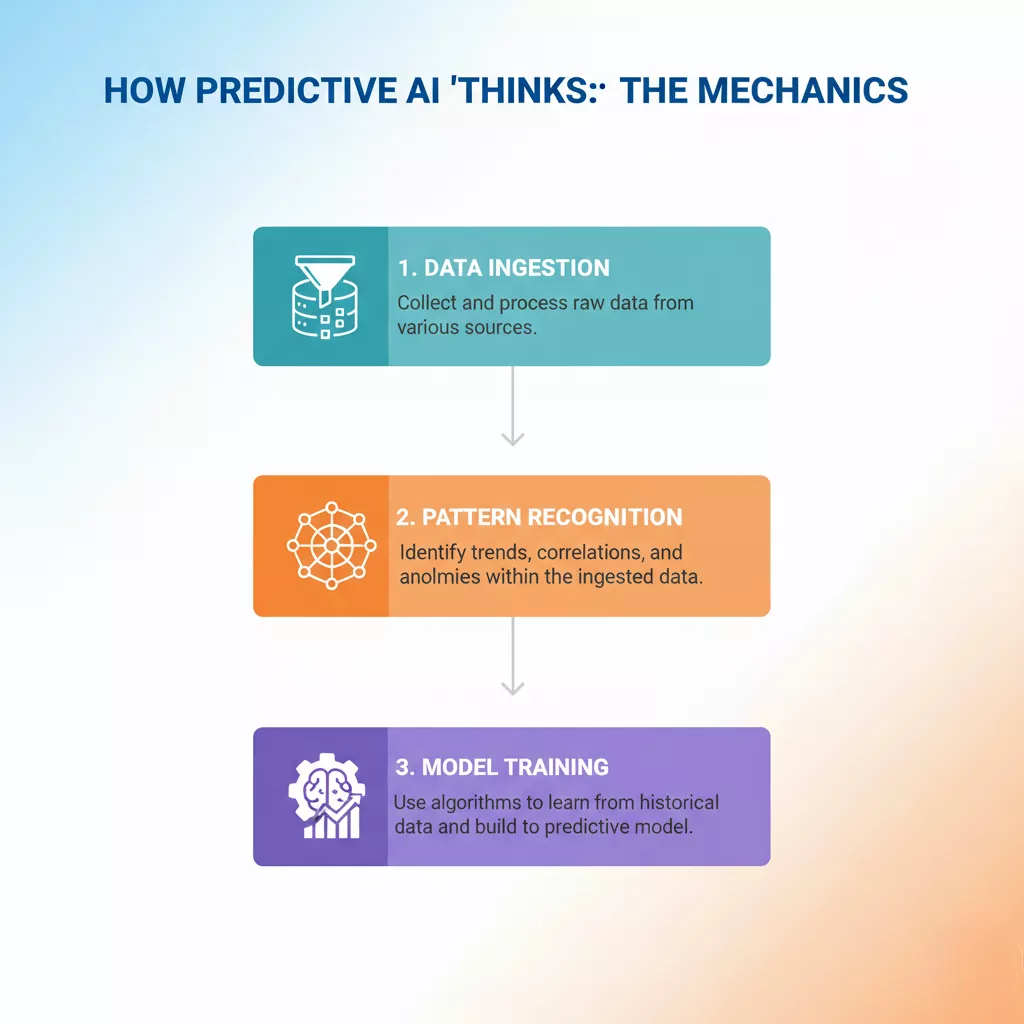 HOW PREDICTIVE AI 'THINKS:' THE MECHANICS

1. DATA INGESTION

Collect and process raw data from various sources.

2. PATTERN RECOGNITION

Identify trends, correlations, and anolmies within the ingested data.

3. MODEL TRAINING

Use algorithms to learn from historical data and build to predictive model.